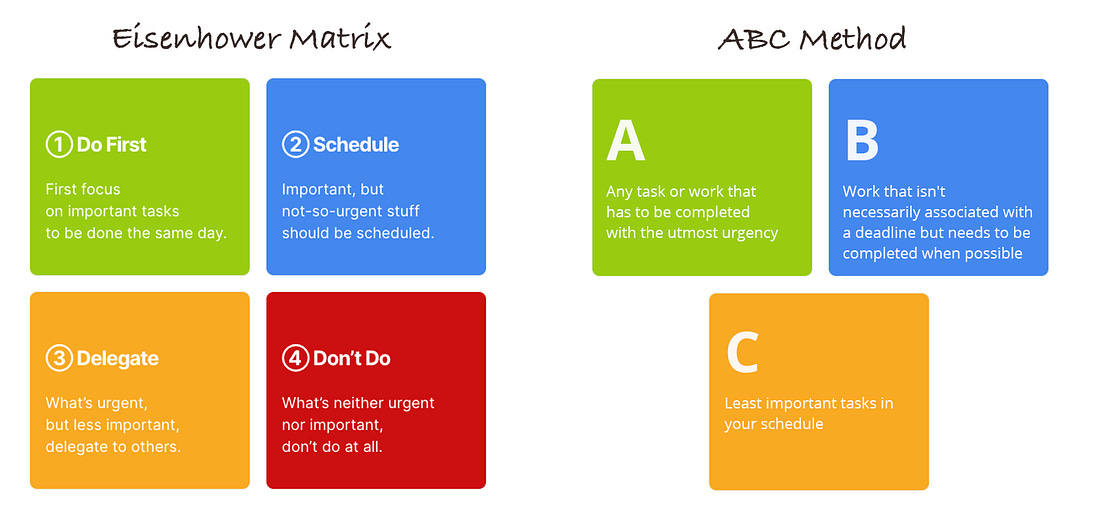 Eisenhower Matrix

① Do First

First focus on important tasks to be done the same day.

② Schedule

Important, but not-so-urgent stuff should be scheduled.

③ Delegate

What's urgent, but less important, delegate to others.

④ Don't Do

What's neither urgent nor important, don't do at all.

ABC Method

A

Any task or work that has to be completed with the utmost urgency

B

Work that isn't necessarily associated with a deadline but needs to be completed when possible

C

Least important tasks in your schedule